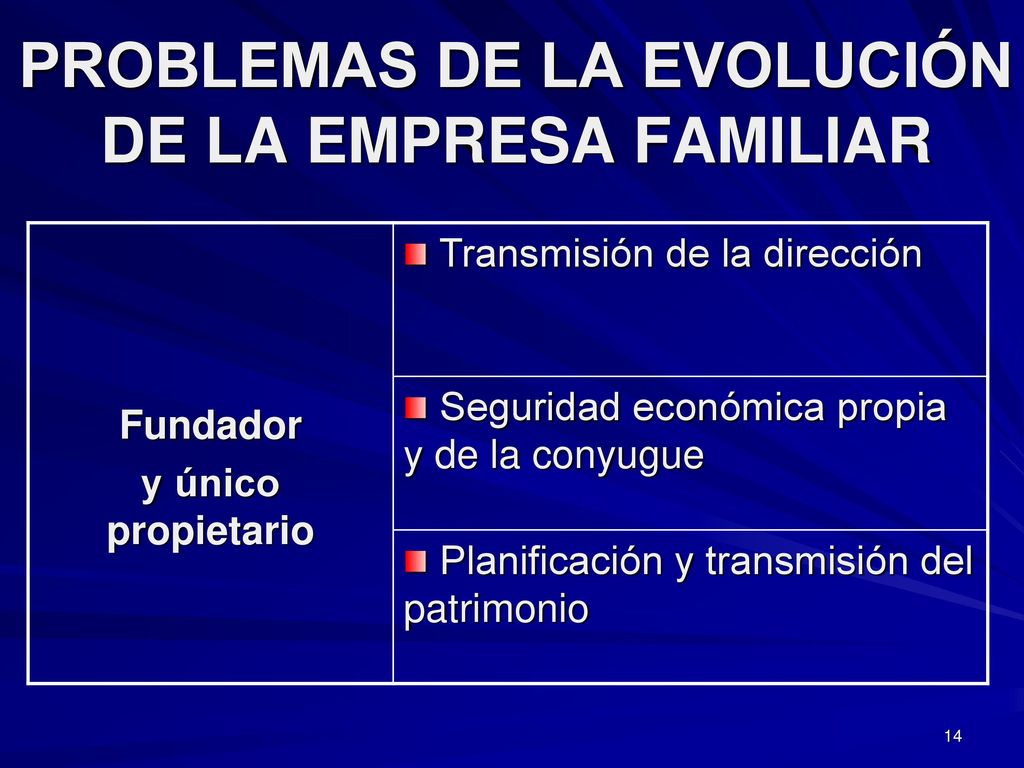 PROBLEMAS DE LA EVOLUCIÓN DE LA EMPRESA FAMILIAR

| Fundador y único propietario | Transmisión de la dirección |
|---|---|
| | Seguridad económica propia y de la conyugue |
| | Planificación y transmisión del patrimonio |

14